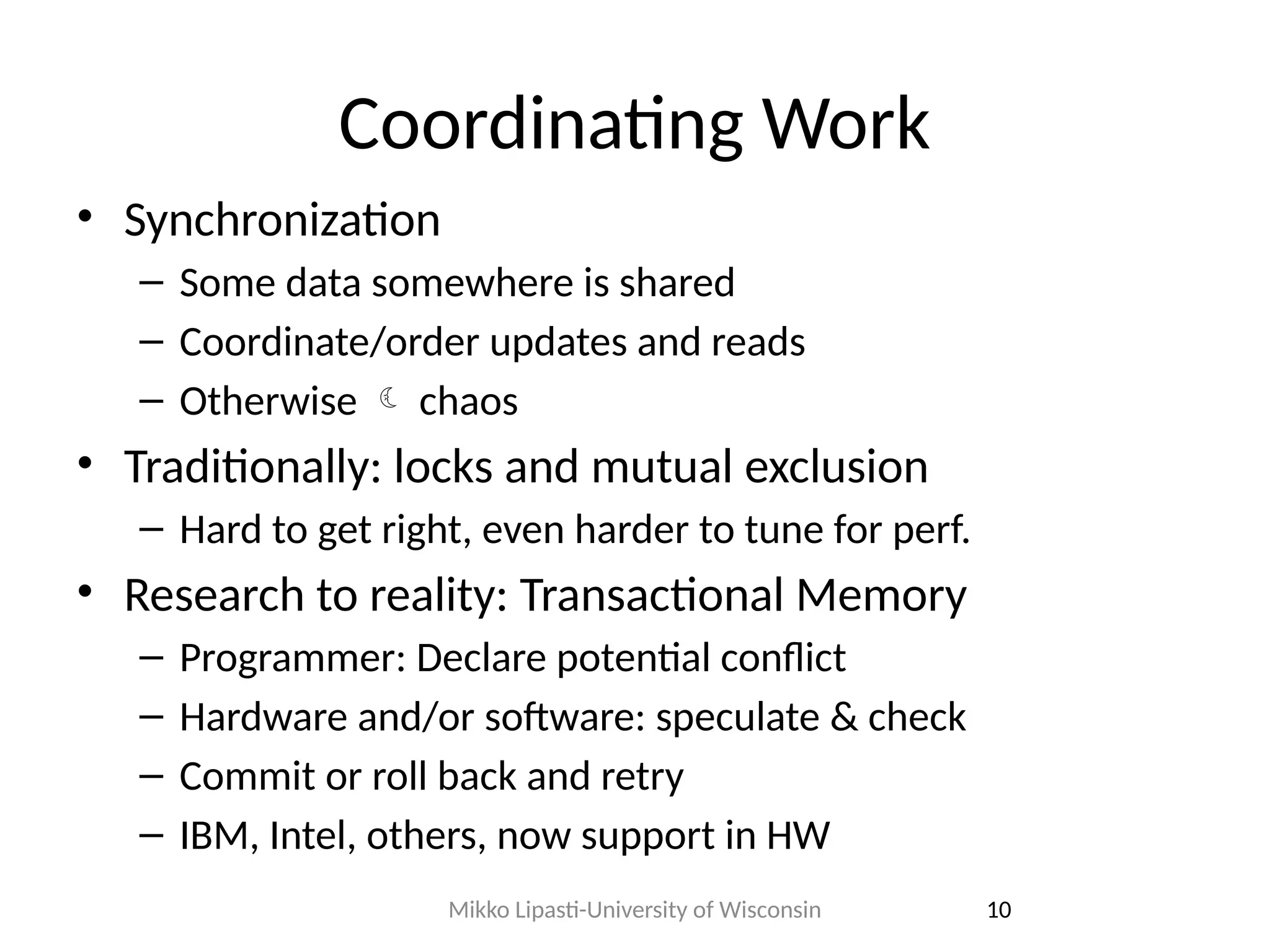 Coordinating Work

• Synchronization
– Some data somewhere is shared
– Coordinate/order updates and reads
– Otherwise ☾ chaos

• Traditionally: locks and mutual exclusion
– Hard to get right, even harder to tune for perf.

• Research to reality: Transactional Memory
– Programmer: Declare potential conflict
– Hardware and/or software: speculate & check
– Commit or roll back and retry
– IBM, Intel, others, now support in HW

Mikko Lipasti-University of Wisconsin 10